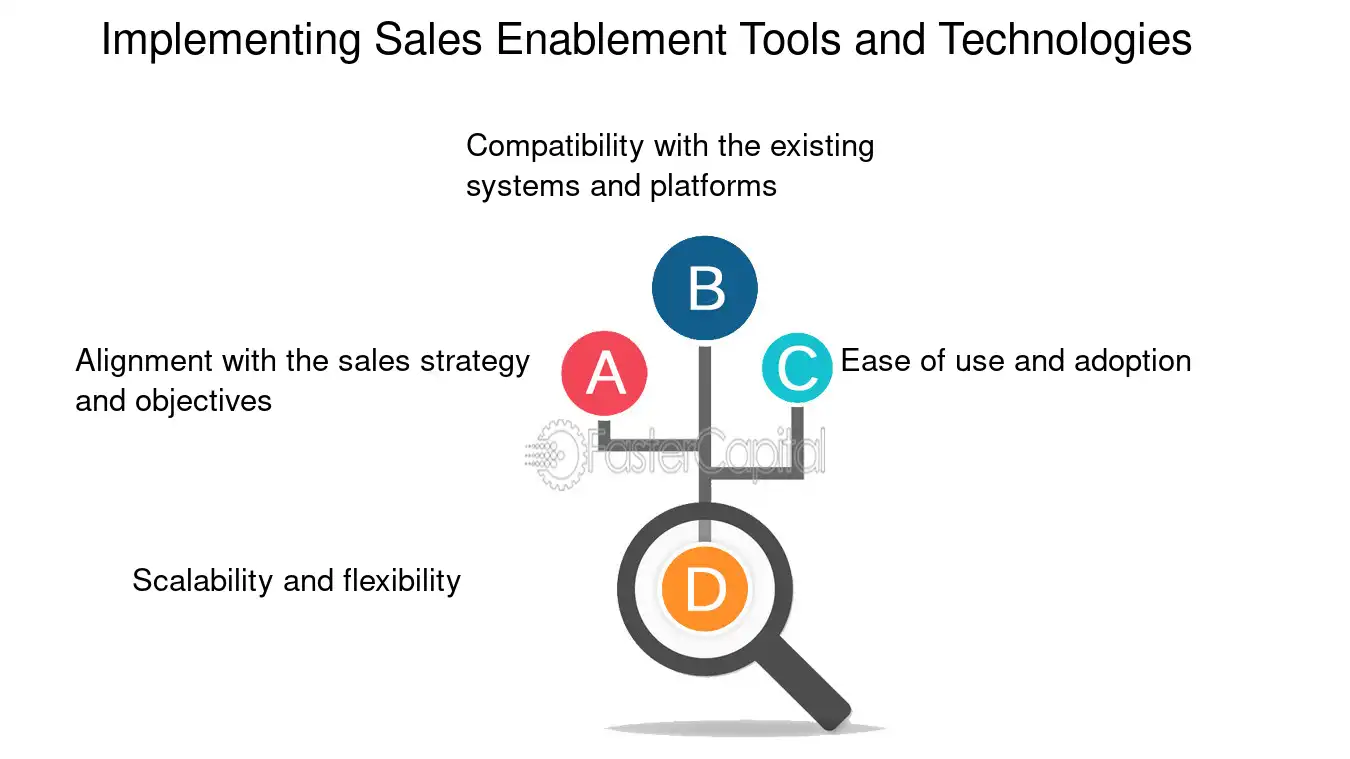 Implementing Sales Enablement Tools and Technologies

Compatibility with the existing systems and platforms

B

Alignment with the sales strategy and objectives

A

C

Ease of use and adoption

FasterCapital

Scalability and flexibility

D